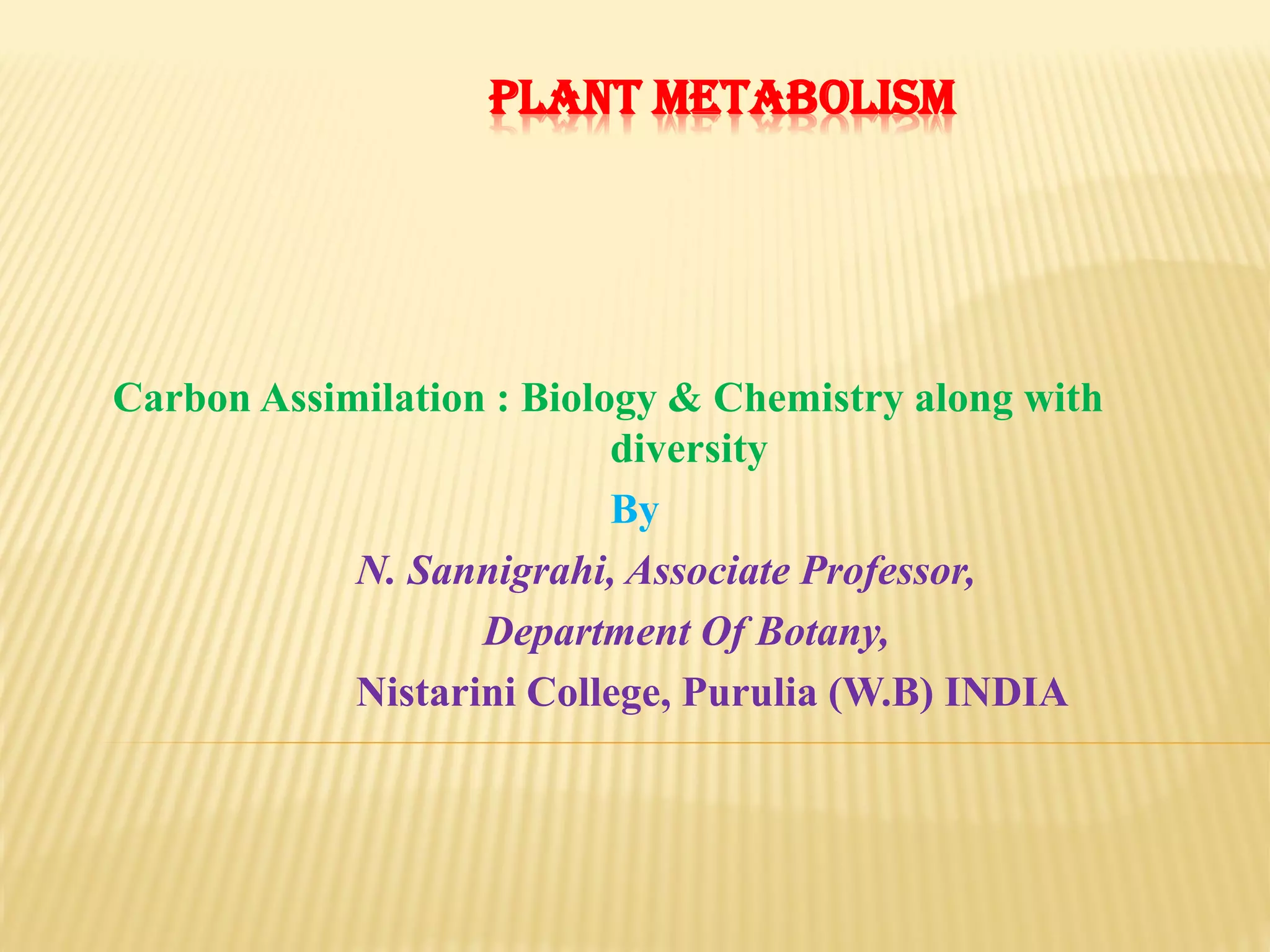 PLANT METABOLISM

Carbon Assimilation : Biology & Chemistry along with diversity

By

N. Sannigrahi, Associate Professor,

Department Of Botany,

Nistarini College, Purulia (W.B) INDIA